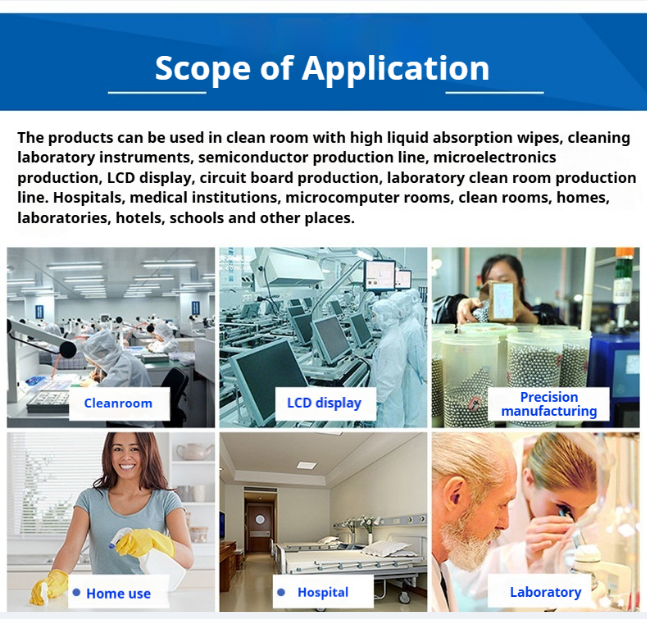 Scope of Application

The products can be used in clean room with high liquid absorption wipes, cleaning laboratory instruments, semiconductor production line, microelectronics production, LCD display, circuit board production, laboratory clean room production line. Hospitals, medical institutions, microcomputer rooms, clean rooms, homes, laboratories, hotels, schools and other places.

Cleanroom

LCD display

Precision manufacturing

Home use

Hospital

Laboratory